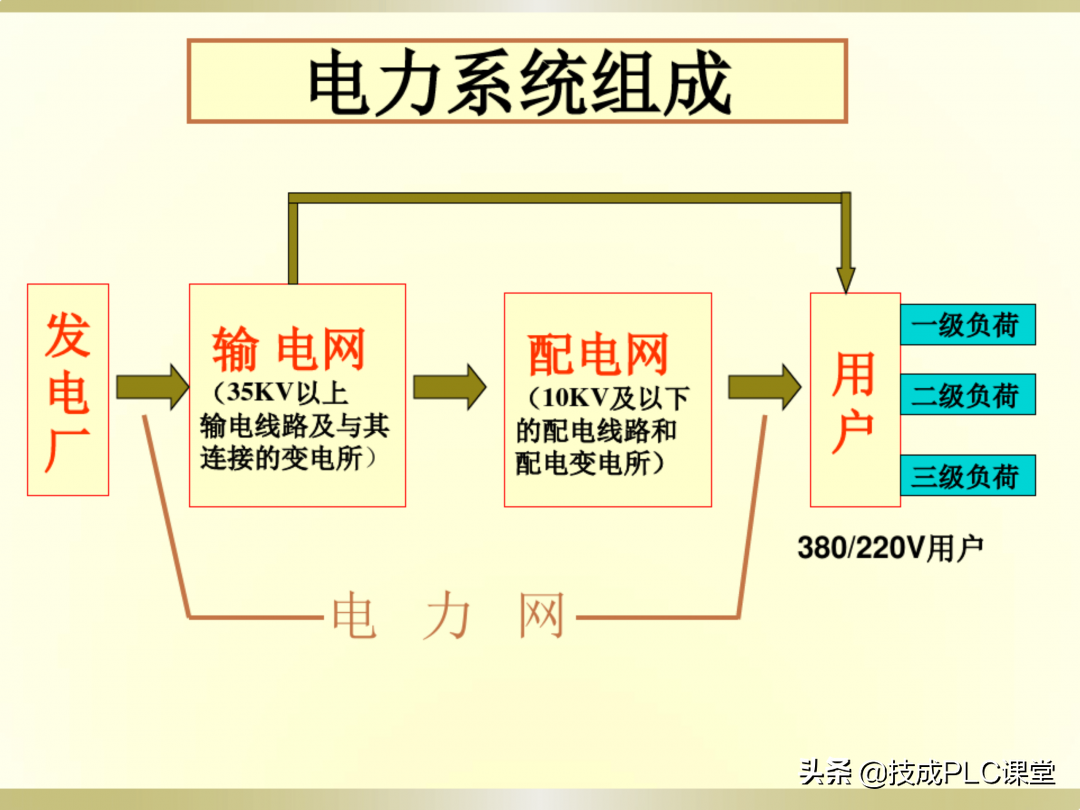 电力系统组成

发电厂

输 电网
（35KV以上输电线路及与其连接的变电所）

配电网
（10KV及以下的配电线路和配电变电所）

用户

一级负荷

二级负荷

三级负荷

380/220V用户

电 力 网

头条 @技成PLC课堂